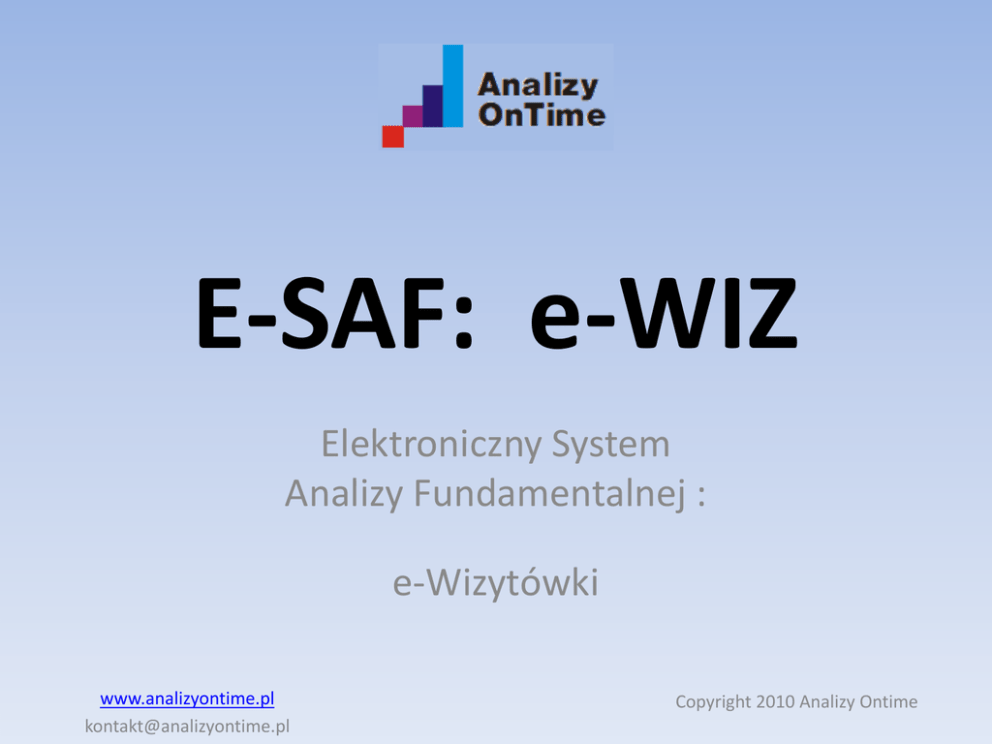 Analizy
OnTime

E-SAF: e-WIZ

Elektroniczny System
Analizy Fundamentalnej :

e-Wizytówki

www.analizyontime.pl
kontakt@analizyontime.pl

Copyright 2010 Analizy Ontime